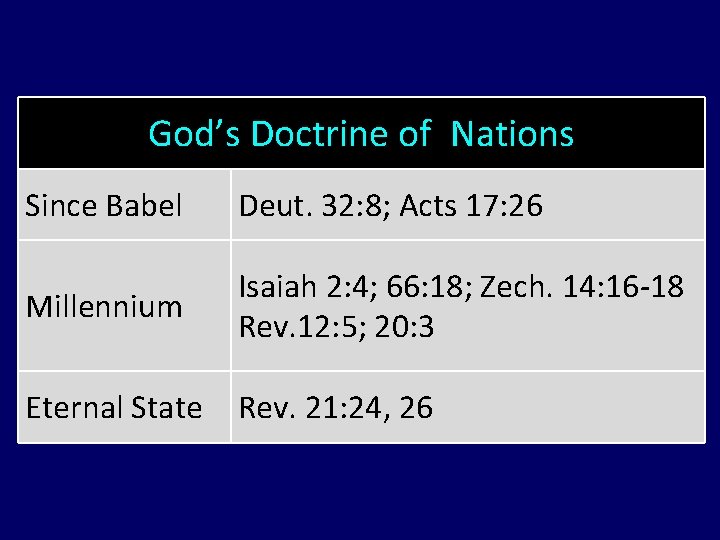 | God's Doctrine of Nations | |
|---|---|
| Since Babel | Deut. 32:8; Acts 17:26 |
| Millennium | Isaiah 2:4; 66:18; Zech. 14:16-18 Rev.12:5; 20:3 |
| Eternal State | Rev. 21:24, 26 |